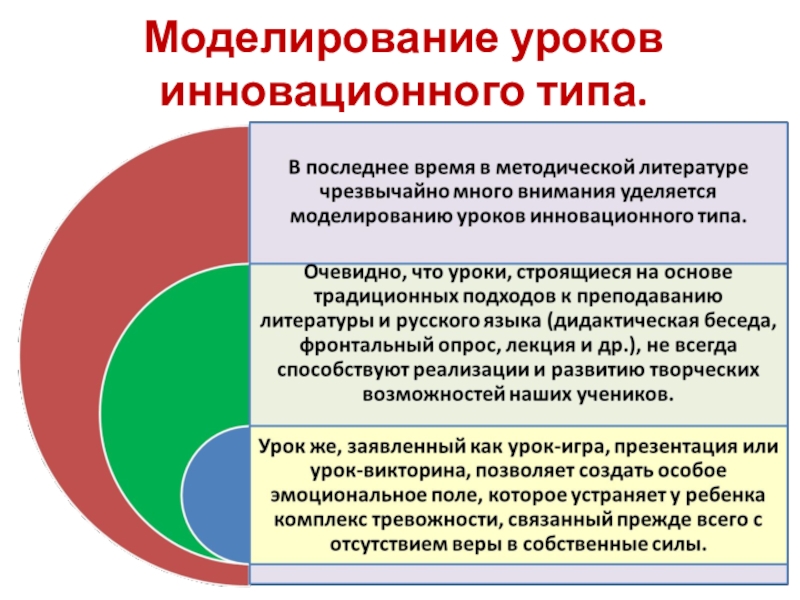 Моделирование уроков инновационного типа.

В последнее время в методической литературе чрезвычайно много внимания уделяется моделированию уроков инновационного типа.

Очевидно, что уроки, строящиеся на основе традиционных подходов к преподаванию литературы и русского языка (дидактическая беседа, фронтальный опрос, лекция и др.), не всегда способствуют реализации и развитию творческих возможностей наших учеников.

Урок же, заявленный как урок-игра, презентация или урок-викторина, позволяет создать особое эмоциональное поле, которое устраняет у ребенка комплекс тревожности, связанный прежде всего с отсутствием веры в собственные силы.